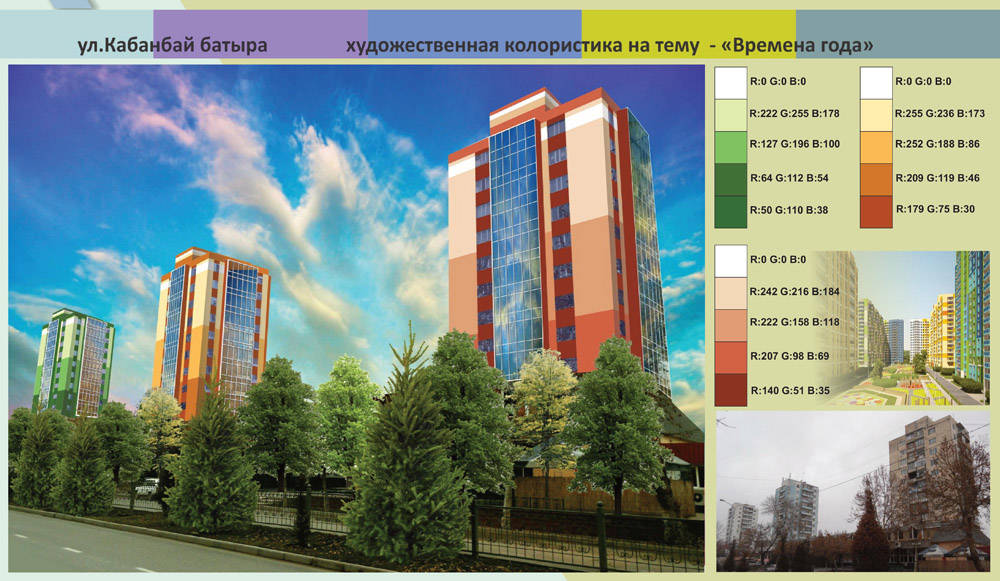 ул.Кабанбай батыра художественная колористика на тему - «Времена года»

R:0 G:0 B:0
R:222 G:255 B:178
R:127 G:196 B:100
R:64 G:112 B:54
R:50 G:110 B:38

R:0 G:0 B:0
R:255 G:236 B:173
R:252 G:188 B:86
R:209 G:119 B:46
R:179 G:75 B:30

R:0 G:0 B:0
R:242 G:216 B:184
R:222 G:158 B:118
R:207 G:98 B:69
R:140 G:51 B:35